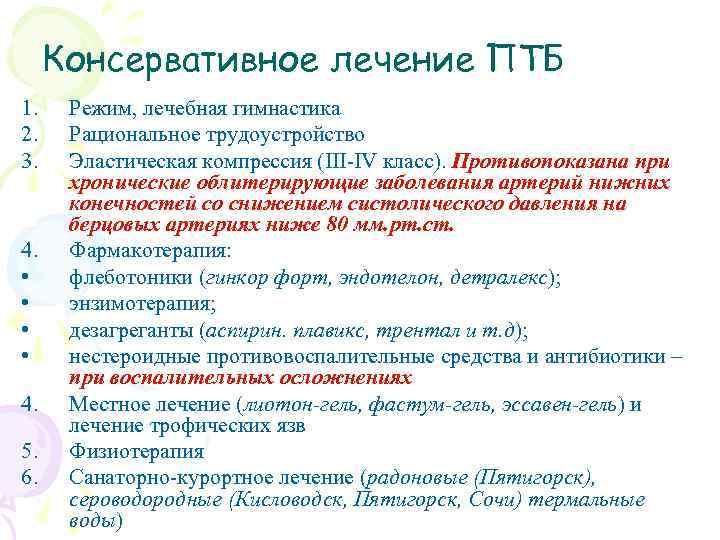 Консервативное лечение ПТБ

1. Режим, лечебная гимнастика
2. Рациональное трудоустройство
3. Эластическая компрессия (III-IV класс). Противопоказана при хронические облитерирующие заболевания артерий нижних конечностей со снижением систолического давления на берцовых артериях ниже 80 мм.рт.ст.
4. Фармакотерапия:
• флеботоники (гинкор форт, эндотелон, детралекс);
• энзимотерапия;
• дезагреганты (аспирин. плавикс, трентал и т.д);
• нестероидные противовоспалительные средства и антибиотики – при воспалительных осложнениях
4. Местное лечение (лиотон-гель, фастум-гель, эссавен-гель) и лечение трофических язв
5. Физиотерапия
6. Санаторно-курортное лечение (радоновые (Пятигорск), сероводородные (Кисловодск, Пятигорск, Сочи) термальные воды)